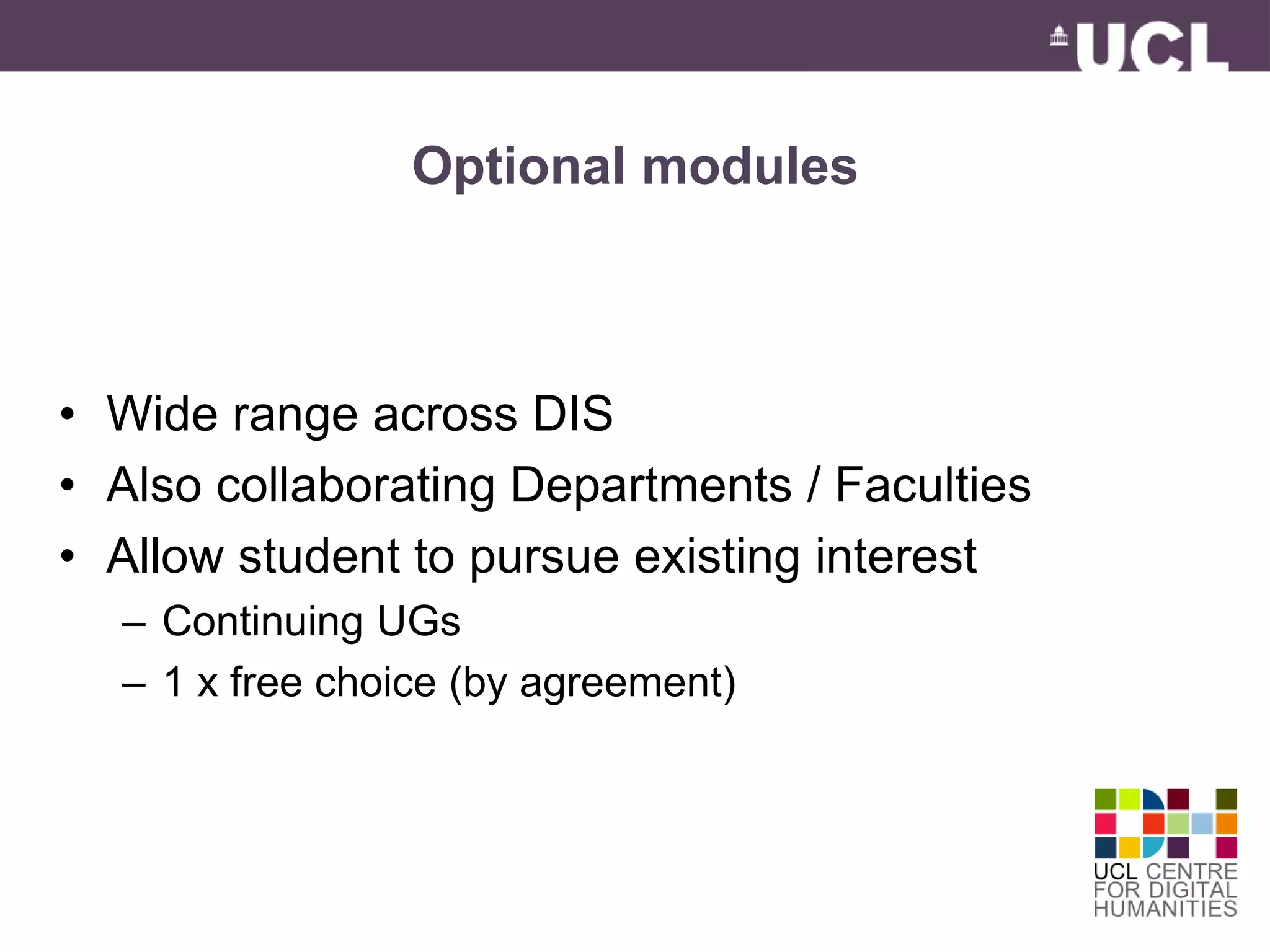 UCL

Optional modules

• Wide range across DIS
• Also collaborating Departments / Faculties
• Allow student to pursue existing interest
– Continuing UGs
– 1 x free choice (by agreement)

UCL CENTRE FOR DIGITAL HUMANITIES